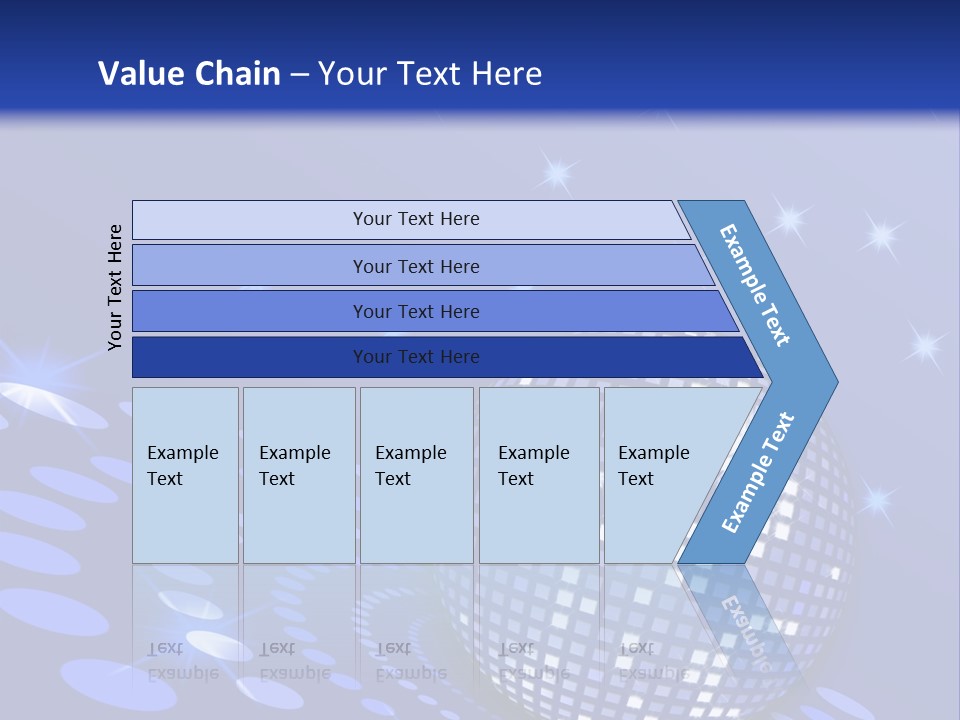 Value Chain – Your Text Here

Your Text Here

Your Text Here

Your Text Here

Your Text Here

Your Text Here

Example Text

Example Text

Example Text

Example Text

Example Text

Example Text

Example Text